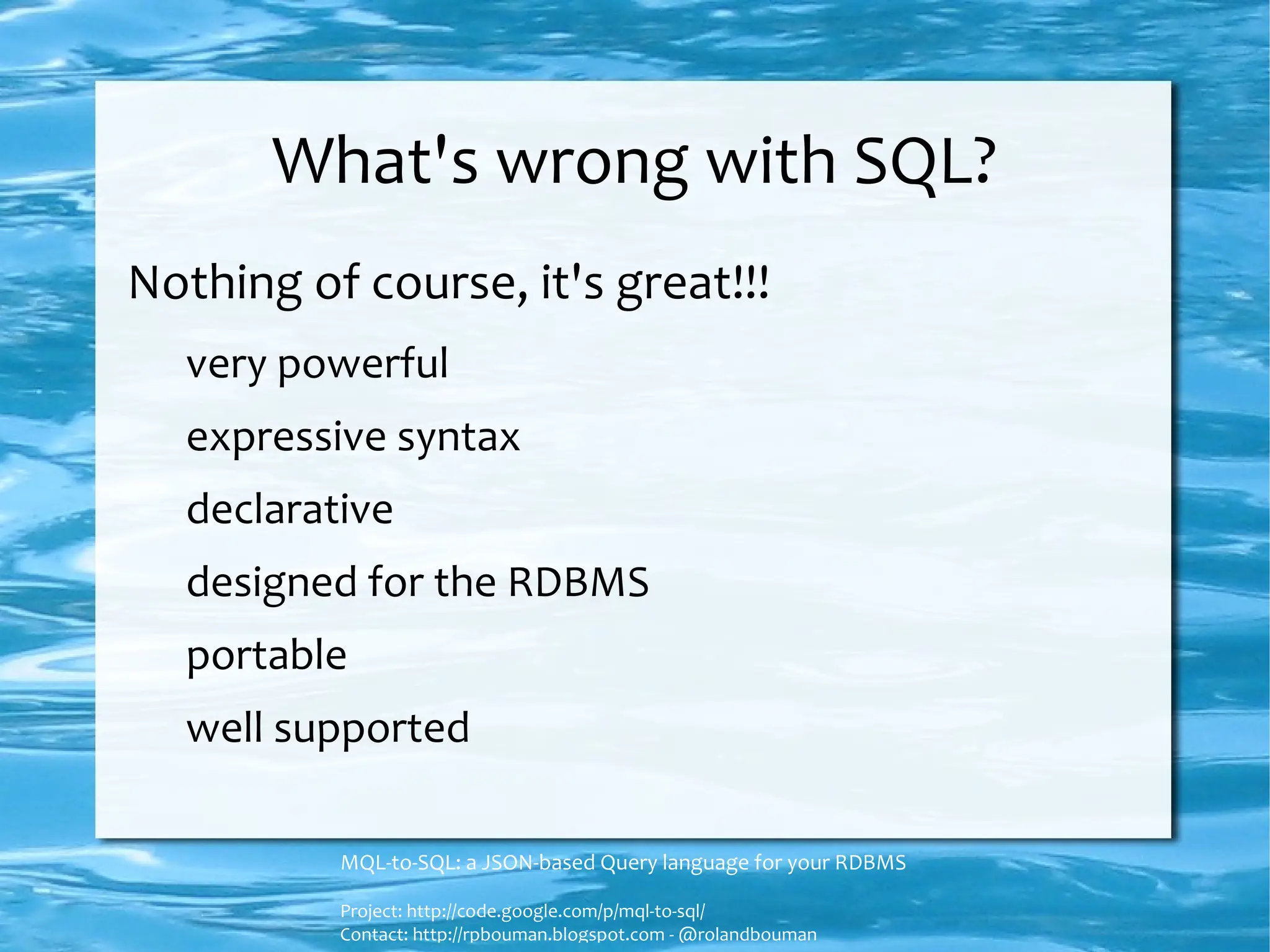 What's wrong with SQL?

Nothing of course, it's great!!!

very powerful

expressive syntax

declarative

designed for the RDBMS

portable

well supported

MQL-to-SQL: a JSON-based Query language for your RDBMS

Project: http://code.google.com/p/mql-to-sql/
Contact: http://rpbouman.blogspot.com - @rolandbouman